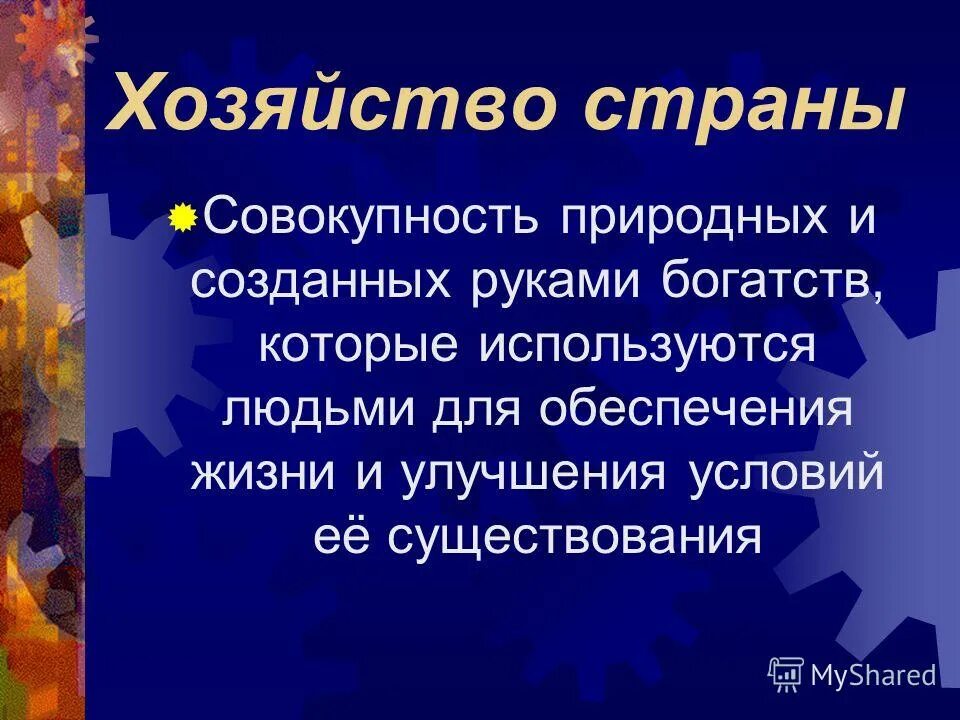 Хозяйство страны

Совокупность природных и созданных руками богатств, которые используются людьми для обеспечения жизни и улучшения условий её существования

MyShared